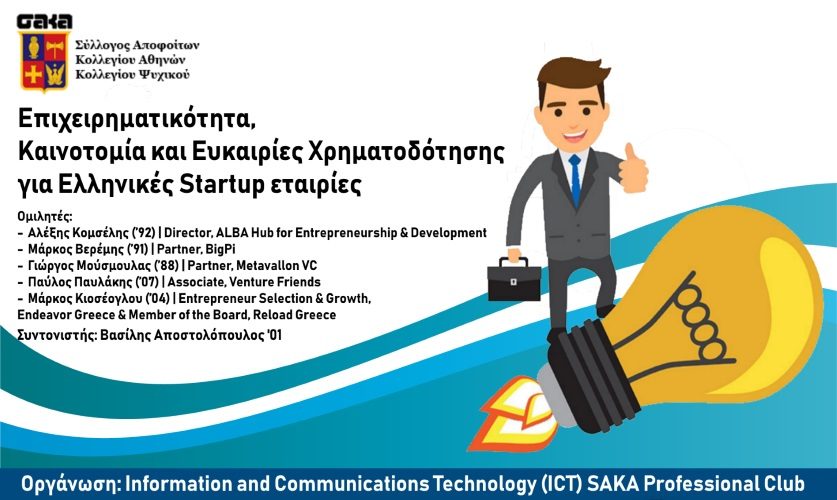 SAKA
Σύλλογος Αποφοίτων
Κολλεγίου Αθηνών
Κολλεγίου Ψυχικού

Επιχειρηματικότητα,
Καινοτομία και Ευκαιρίες Χρηματοδότησης
για Ελληνικές Startup εταιρίες

Ομιλητές:
- Αλέξης Κομσέλης ('92) | Director, ALBA Hub for Entrepreneurship & Development
- Μάρκος Βερέμης ('91) | Partner, BigPi
- Γιώργος Μούσμουλας ('88) | Partner, Metavallon VC
- Παύλος Παυλάκης ('07) | Associate, Venture Friends
- Μάρκος Κιοσέογλου ('04) | Entrepreneur Selection & Growth, Endeavor Greece & Member of the Board, Reload Greece
Συντονιστής: Βασίλης Αποστολόπουλος '01

Οργάνωση: Information and Communications Technology (ICT) SAKA Professional Club